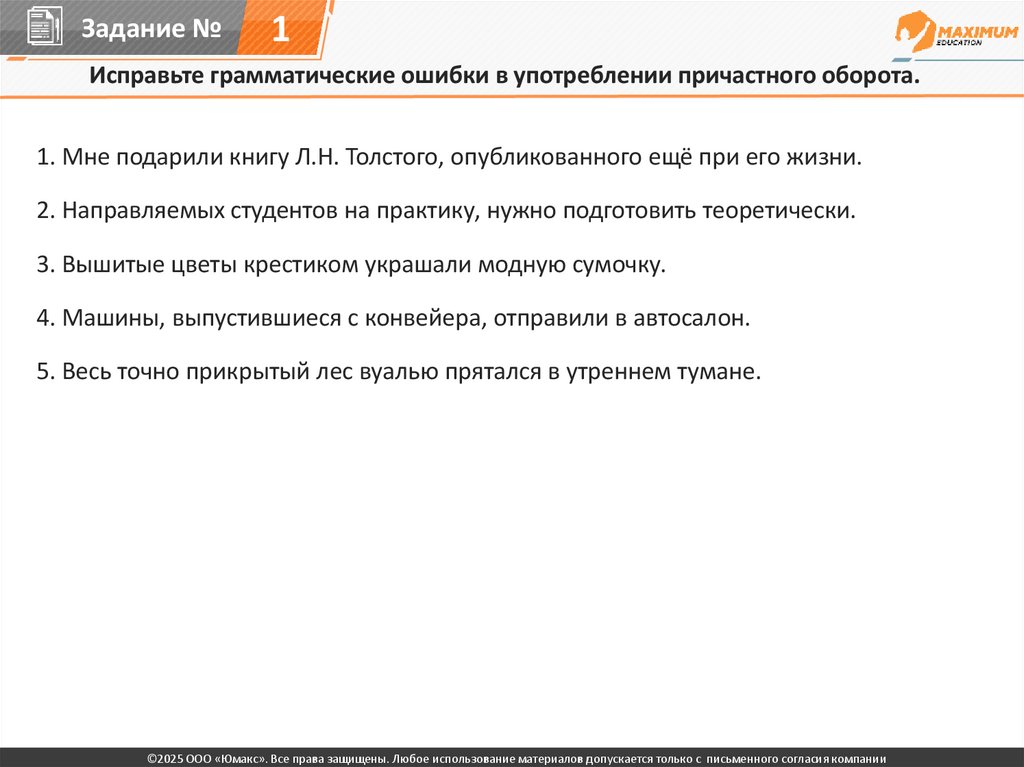 Задание № 1

MAXIMUM EDUCATION

Исправьте грамматические ошибки в употреблении причастного оборота.

1. Мне подарили книгу Л.Н. Толстого, опубликованного ещё при его жизни.

2. Направляемых студентов на практику, нужно подготовить теоретически.

3. Вышитые цветы крестиком украшали модную сумочку.

4. Машины, выпустившиеся с конвейера, отправили в автосалон.

5. Весь точно прикрытый лес вуалью прятался в утреннем тумане.

©2025 ООО «Юмакс». Все права защищены. Любое использование материалов допускается только с письменного согласия компании